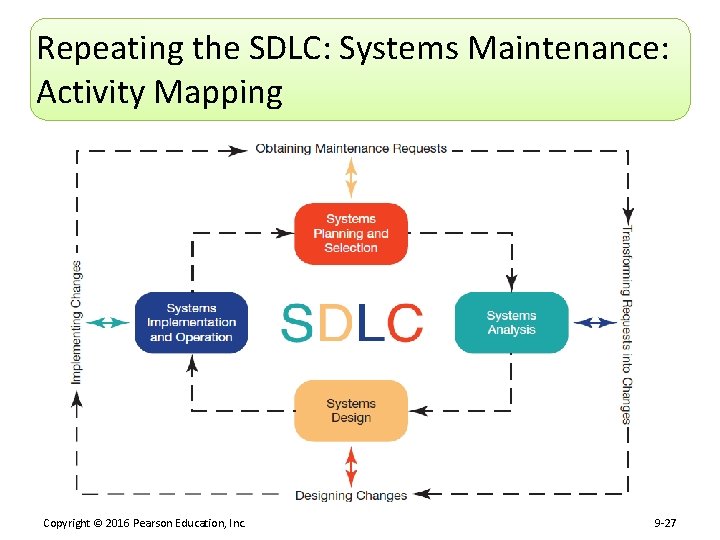 Repeating the SDLC: Systems Maintenance: Activity Mapping

Obtaining Maintenance Requests

Systems Planning and Selection

Implementing Changes

Systems Implementation and Operation

SDLC

Systems Analysis

Transforming Requests into Changes

Systems Design

Designing Changes

Copyright © 2016 Pearson Education, Inc.

9-27